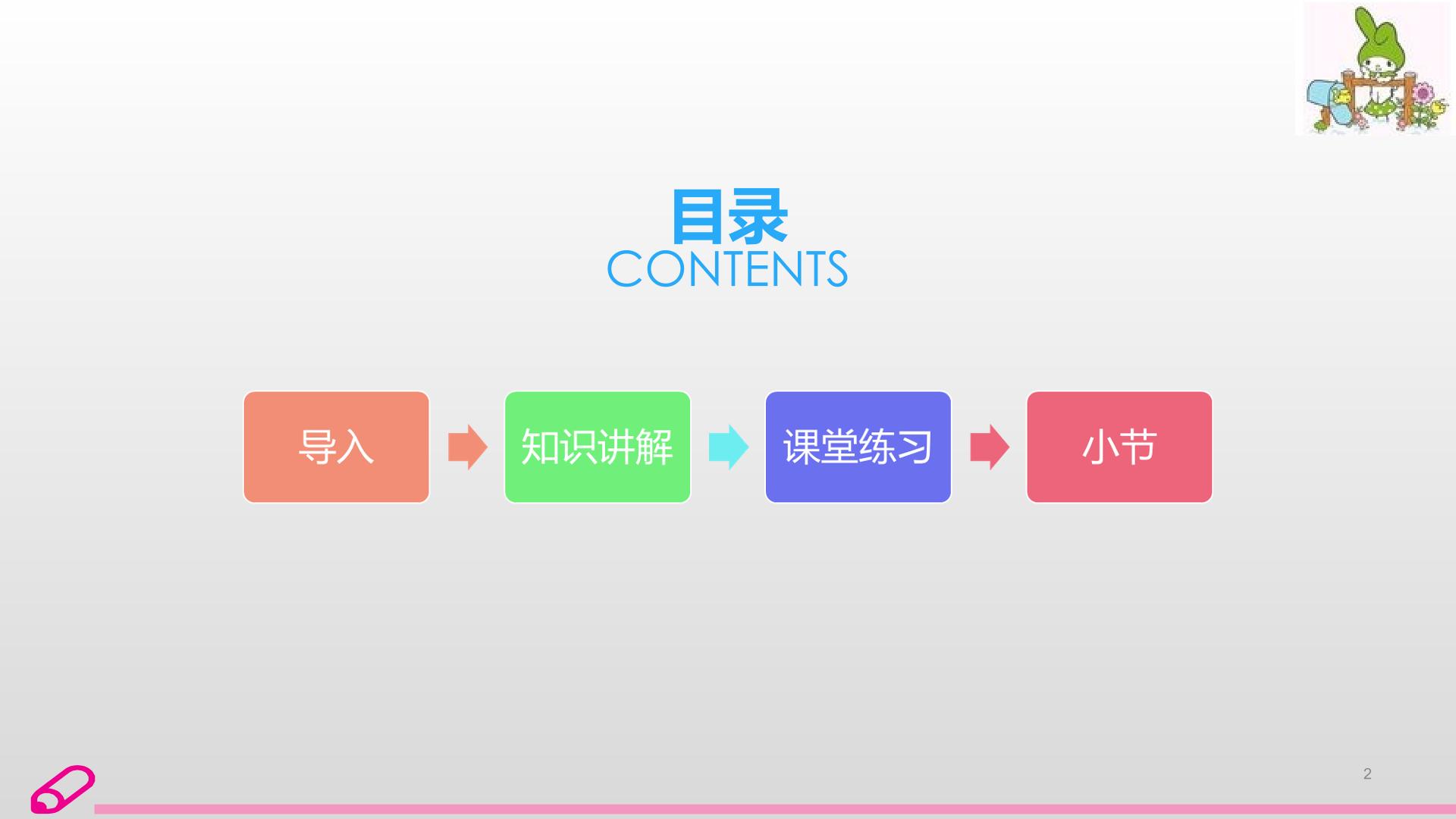 目录
CONTENTS

导入

知识讲解

课堂练习

小节

2